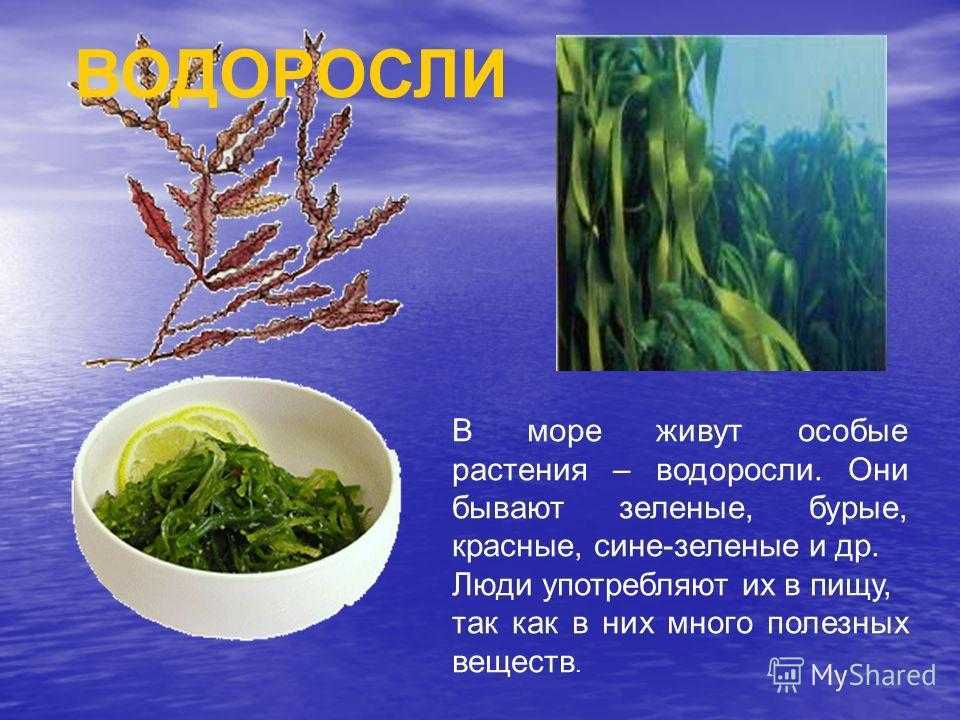 ВОДОРОСЛИ

В море живут особые растения – водоросли. Они бывают зеленые, бурые, красные, сине-зеленые и др. Люди употребляют их в пищу, так как в них много полезных веществ.

MyShared